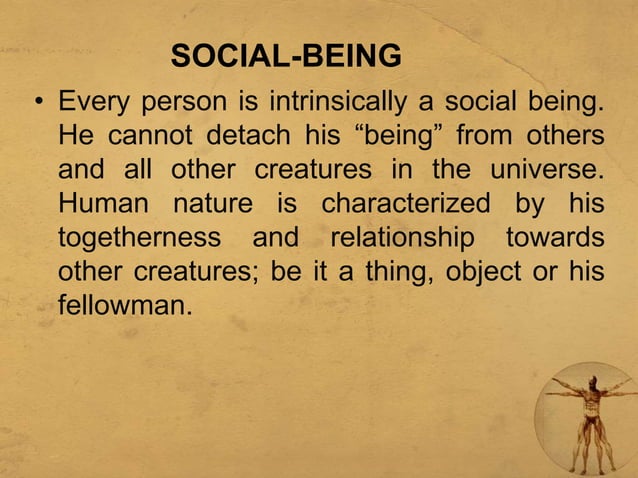 SOCIAL-BEING

• Every person is intrinsically a social being. He cannot detach his “being” from others and all other creatures in the universe. Human nature is characterized by his togetherness and relationship towards other creatures; be it a thing, object or his fellowman.